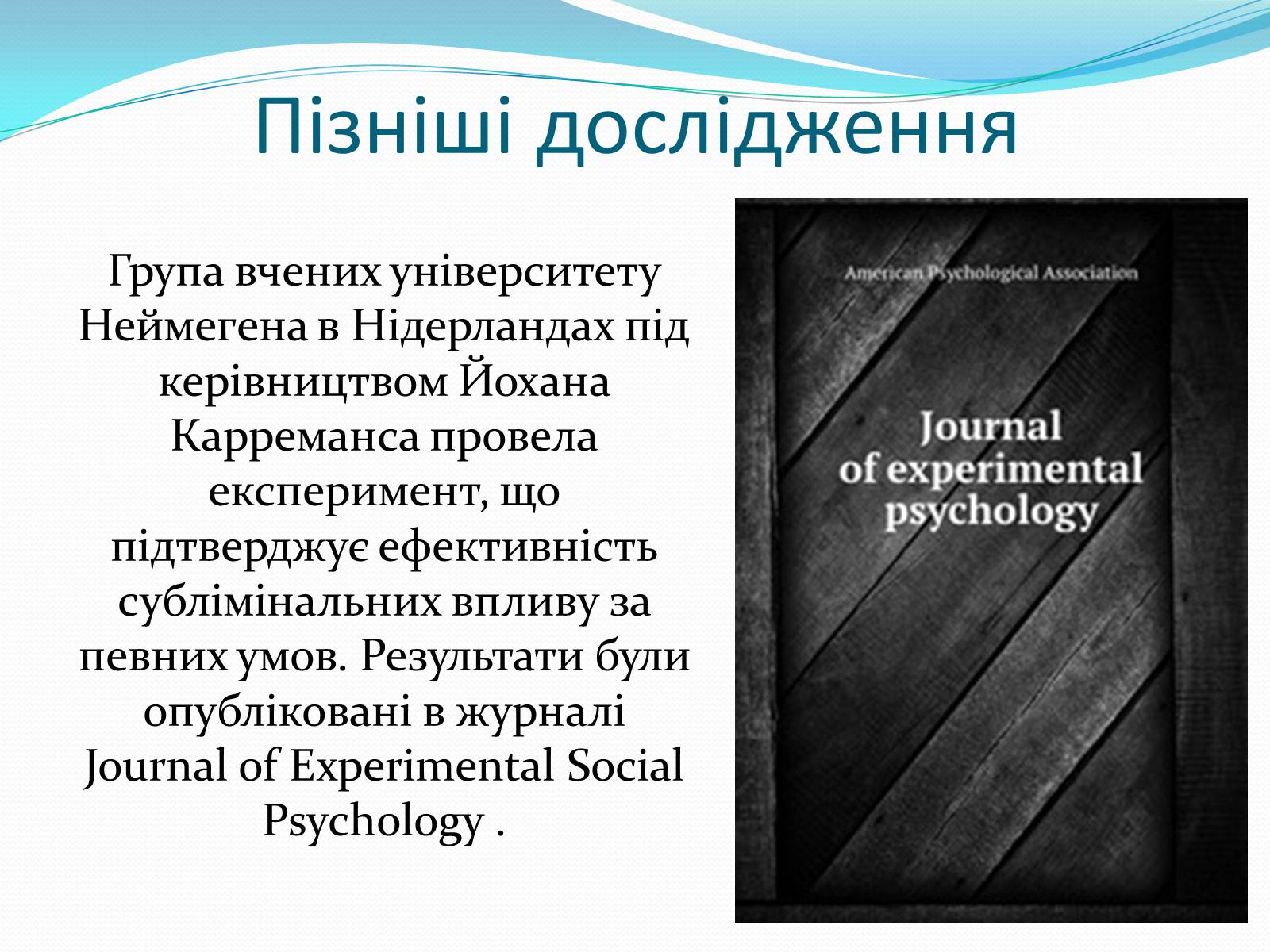 Пізніші дослідження

Група вчених університету Неймегена в Нідерландах під керівництвом Йохана Карреманса провела експеримент, що підтверджує ефективність сублімінальних впливу за певних умов. Результати були опубліковані в журналі Journal of Experimental Social Psychology .

American Psychological Association

Journal of experimental psychology